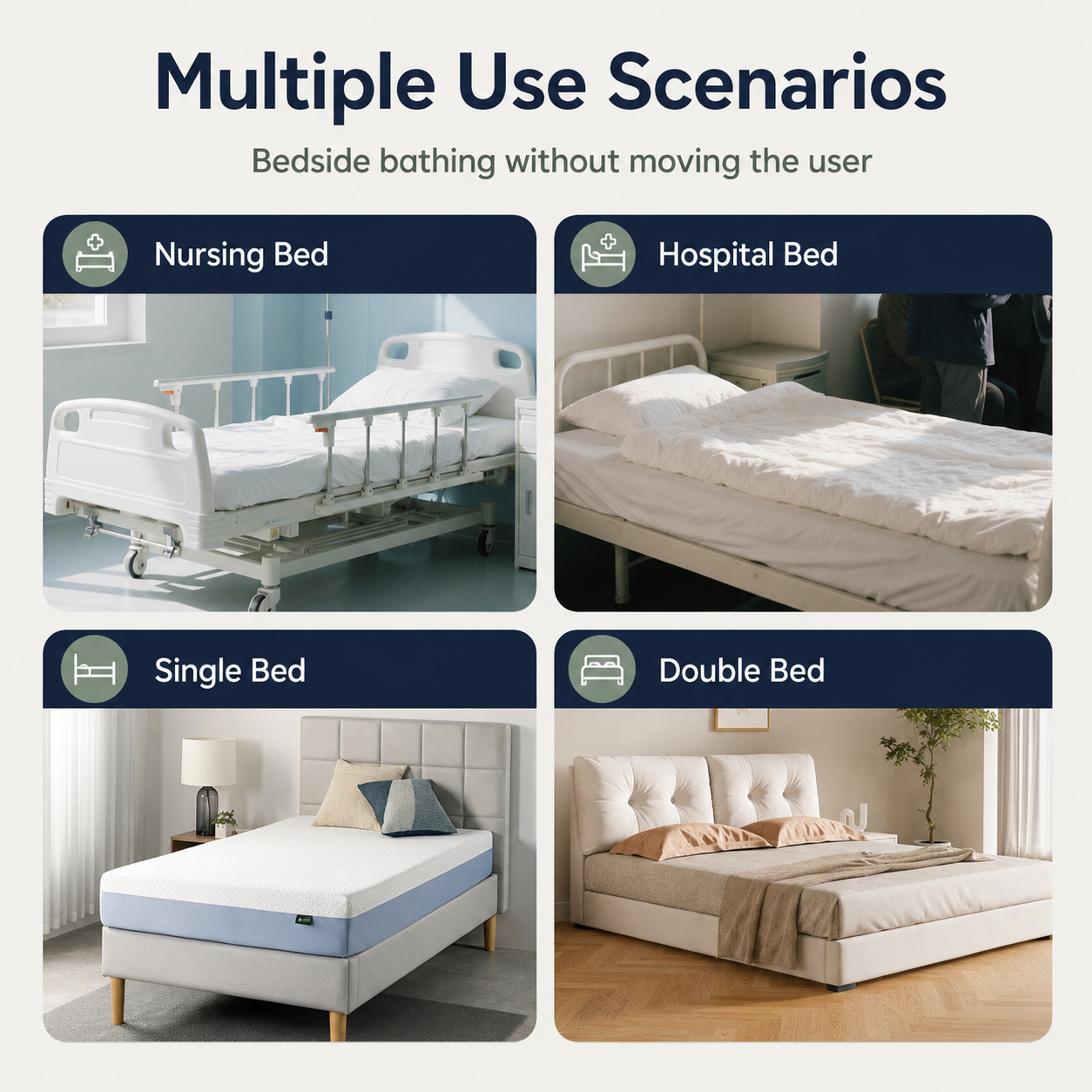 Multiple Use Scenarios

Bedside bathing without moving the user

Nursing Bed

Hospital Bed

Single Bed

Double Bed